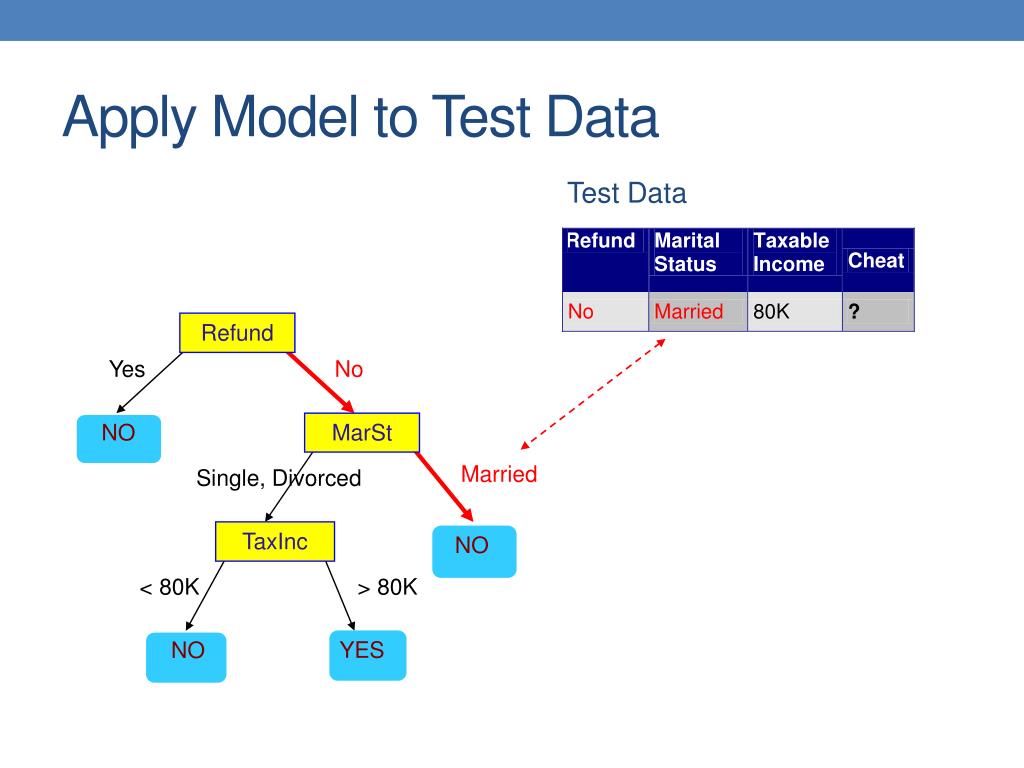 Apply Model to Test Data

Test Data

| Refund | Marital Status | Taxable Income | Cheat |
|---|---|---|---|
| No | Married | 80K | ? |

Refund

Yes

No

NO

MarSt

Single, Divorced

Married

TaxInc

NO

< 80K

> 80K

NO

YES